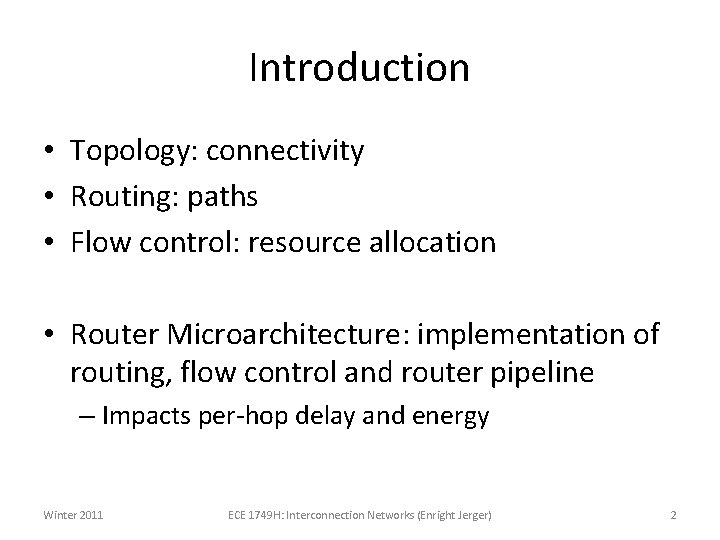 Introduction

• Topology: connectivity
• Routing: paths
• Flow control: resource allocation

• Router Microarchitecture: implementation of routing, flow control and router pipeline
– Impacts per-hop delay and energy

Winter 2011
ECE 1749H: Interconnection Networks (Enright Jerger)
2